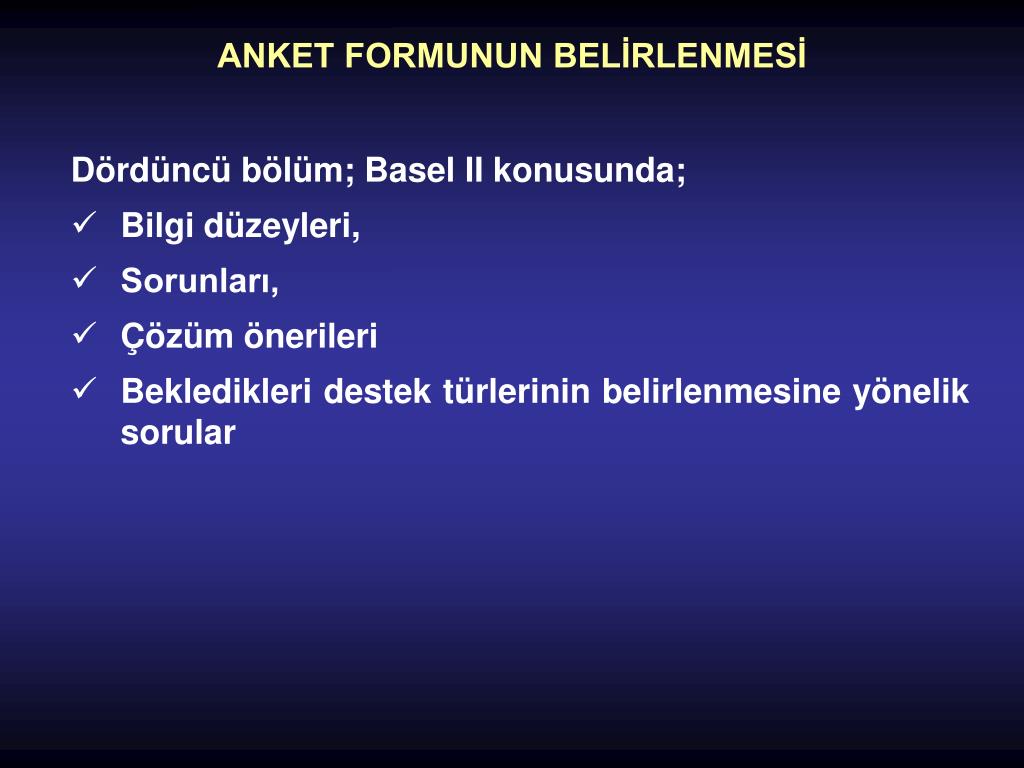 ANKET FORMUNUN BELİRLENMESİ

Dördüncü bölüm; Basel II konusunda;

✓ Bilgi düzeyleri,

✓ Sorunları,

✓ Çözüm önerileri

✓ Bekledikleri destek türlerinin belirlenmesine yönelik sorular